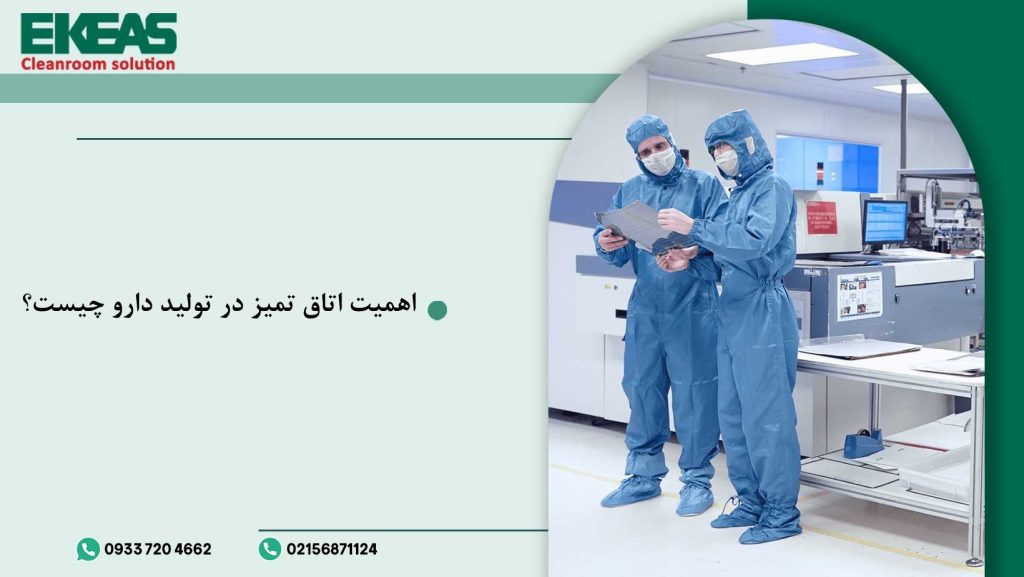 EKEAS
Cleanroom solution

اهمیت اتاق تمیز در تولید دارو چیست؟

0933 720 4662
02156871124